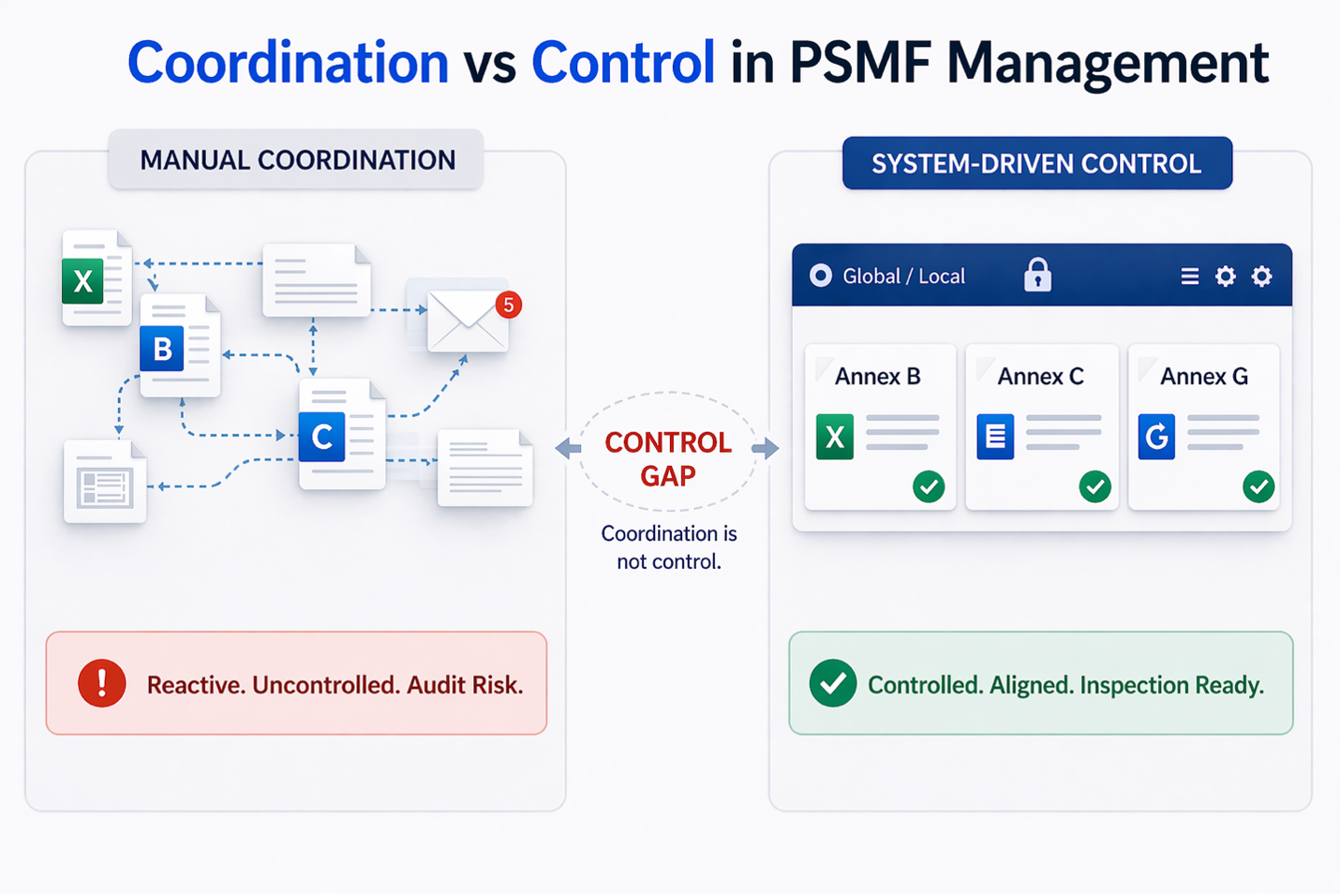 Coordination vs Control in PSMF Management

MANUAL COORDINATION

X

B

C

5

Reactive. Uncontrolled. Audit Risk.

CONTROL GAP

Coordination is not control.

SYSTEM-DRIVEN CONTROL

Global / Local

Annex B

X

Annex C

Annex G

G

Controlled. Aligned. Inspection Ready.